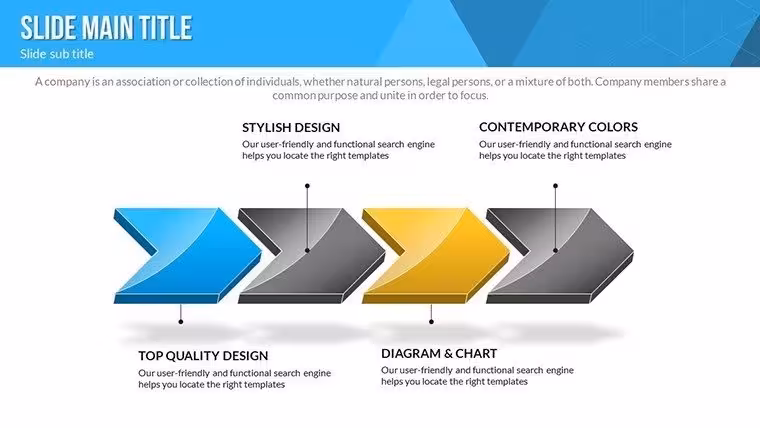 SLIDE MAIN TITLE
Slide sub title

A company is an association or collection of individuals, whether natural persons, legal persons, or a mixture of both. Company members share a common purpose and unite in order to focus.

STYLISH DESIGN
Our user-friendly and functional search engine helps you locate the right templates

CONTEMPORARY COLORS
Our user-friendly and functional search engine helps you locate the right templates

TOP QUALITY DESIGN
Our user-friendly and functional search engine helps you locate the right templates

DIAGRAM & CHART
Our user-friendly and functional search engine helps you locate the right templates